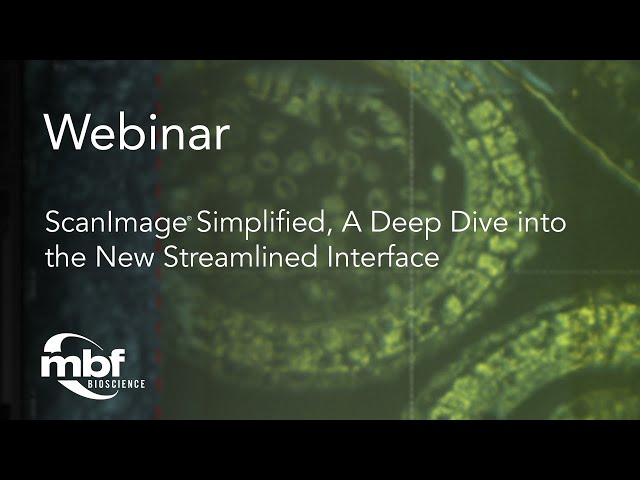 Webinar

ScanImage® Simplified, A Deep Dive into the New Streamlined Interface

mbf
BIOSCIENCE